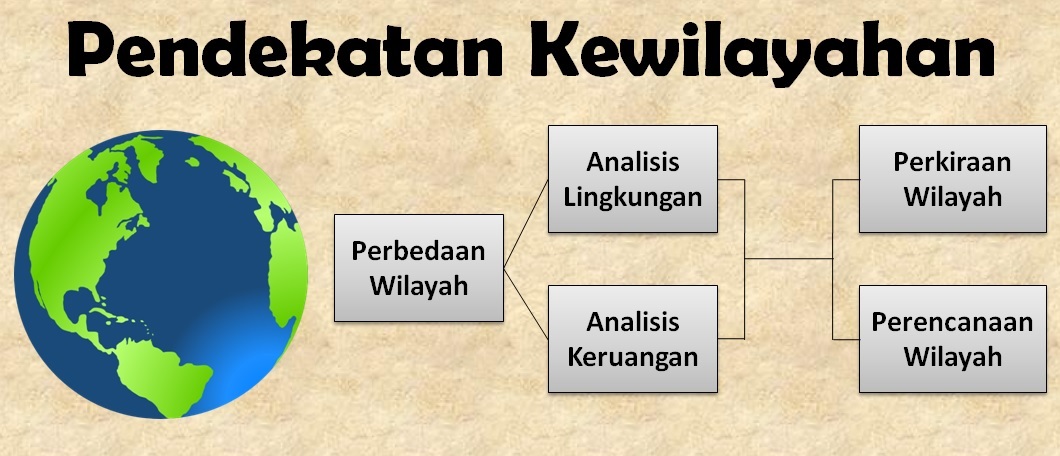 Pendekatan Kewilayahan

Perbedaan Wilayah

Analisis Lingkungan

Analisis Keruangan

Perkiraan Wilayah

Perencanaan Wilayah